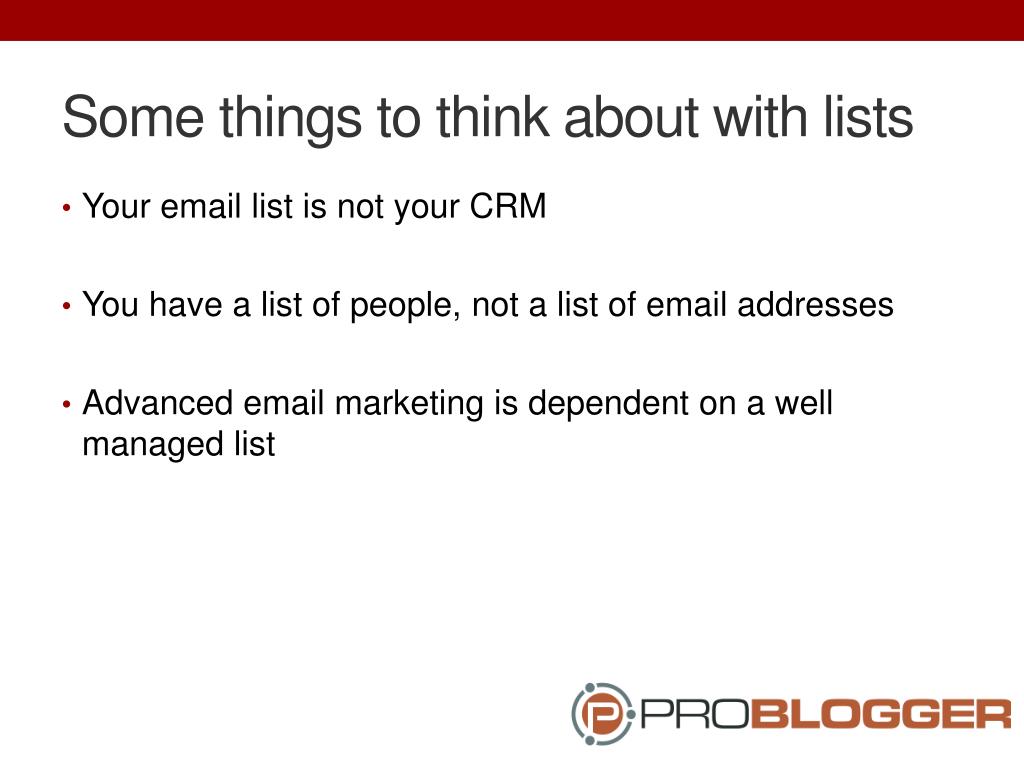 Some things to think about with lists

• Your email list is not your CRM

• You have a list of people, not a list of email addresses

• Advanced email marketing is dependent on a well managed list

PROBLOGGER